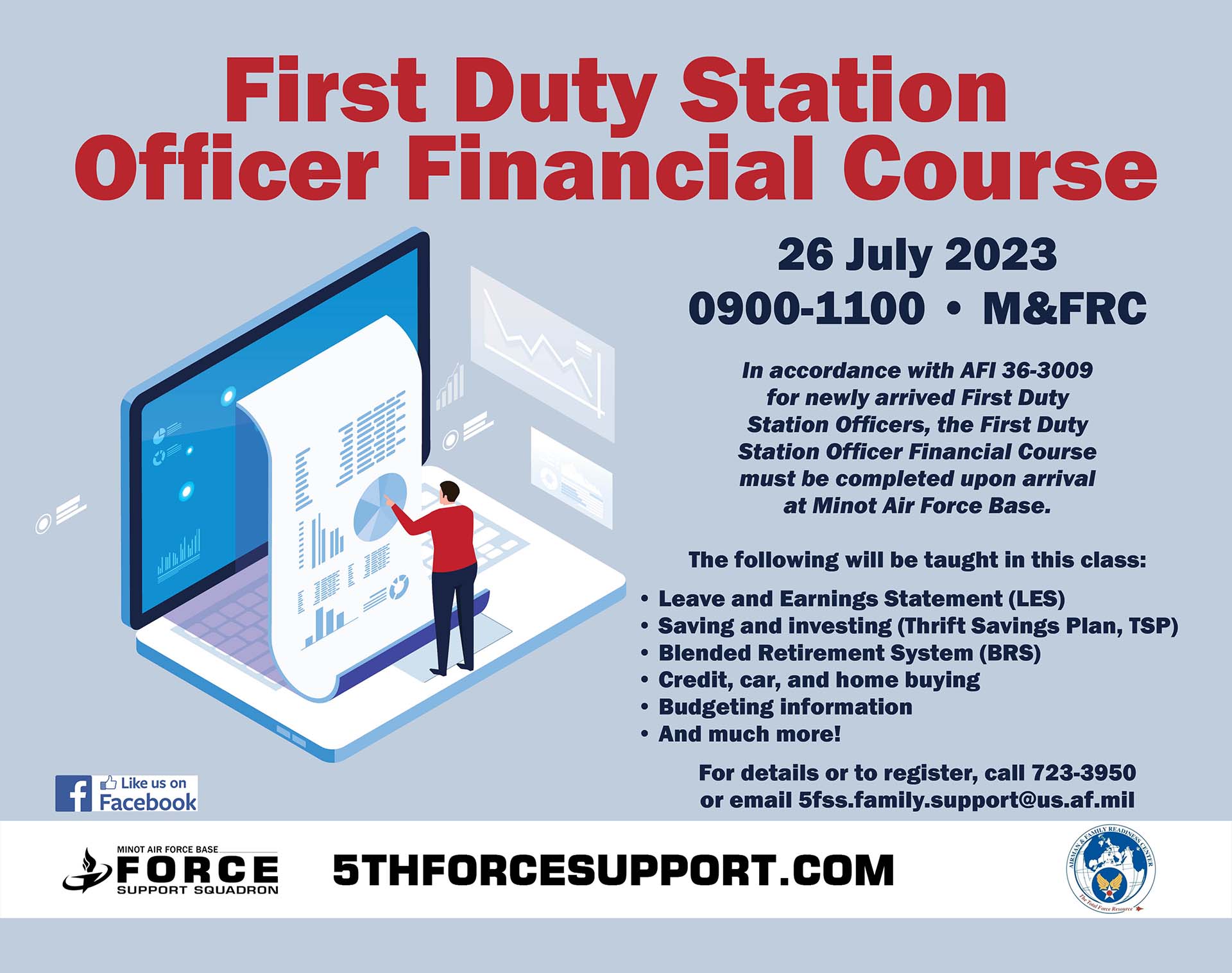 First Duty Station Officer Financial Course

26 July 2023
0900-1100 • M&FRC

In accordance with AFI 36-3009 for newly arrived First Duty Station Officers, the First Duty Station Officer Financial Course must be completed upon arrival at Minot Air Force Base.

The following will be taught in this class:

• Leave and Earnings Statement (LES)
• Saving and investing (Thrift Savings Plan, TSP)
• Blended Retirement System (BRS)
• Credit, car, and home buying
• Budgeting information
• And much more!

For details or to register, call 723-3950 or email 5fss.family.support@us.af.mil

Like us on Facebook

MINOT AIR FORCE BASE FORCE SUPPORT SQUADRON

5THFORCESUPPORT.COM

AIRMAN & FAMILY READINESS CENTER The Total Force Resource